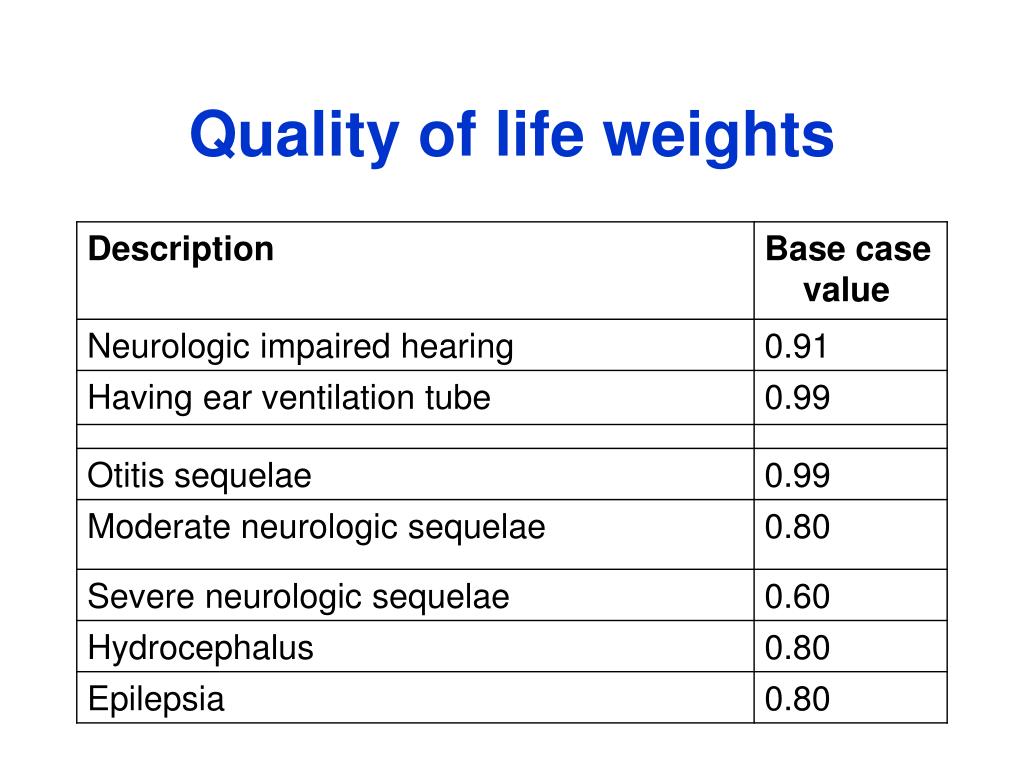 Quality of life weights

| Description | Base case value |
|---|---|
| Neurologic impaired hearing | 0.91 |
| Having ear ventilation tube | 0.99 |
| | |
| Otitis sequelae | 0.99 |
| Moderate neurologic sequelae | 0.80 |
| Severe neurologic sequelae | 0.60 |
| Hydrocephalus | 0.80 |
| Epilepsia | 0.80 |